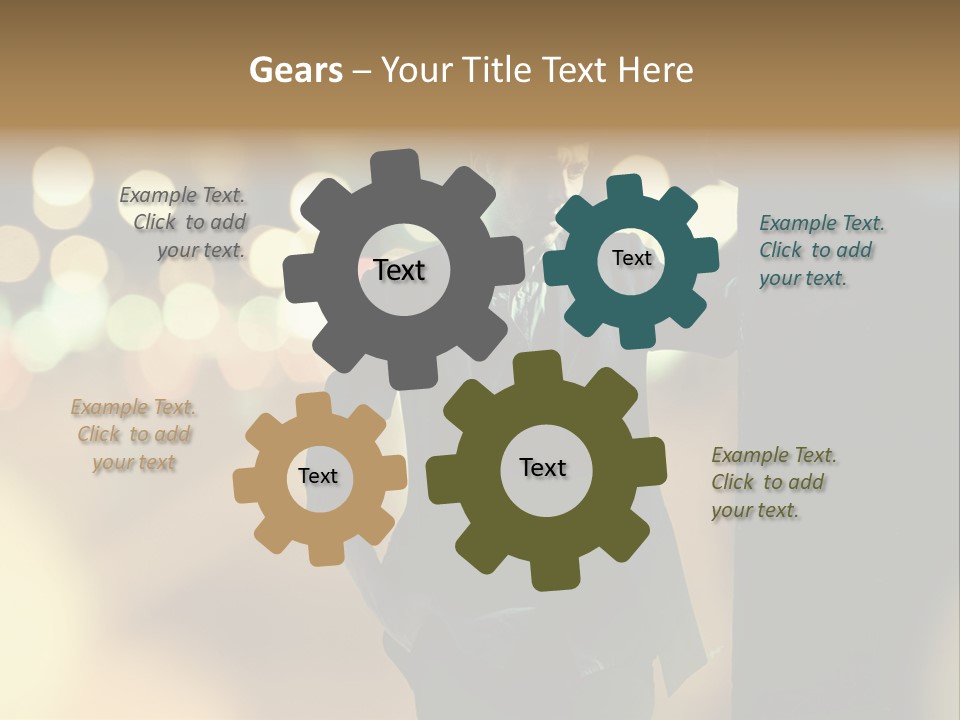 Gears – Your Title Text Here

Example Text. Click to add your text.

Text

Text

Example Text. Click to add your text.

Example Text. Click to add your text

Text

Text

Example Text. Click to add your text.